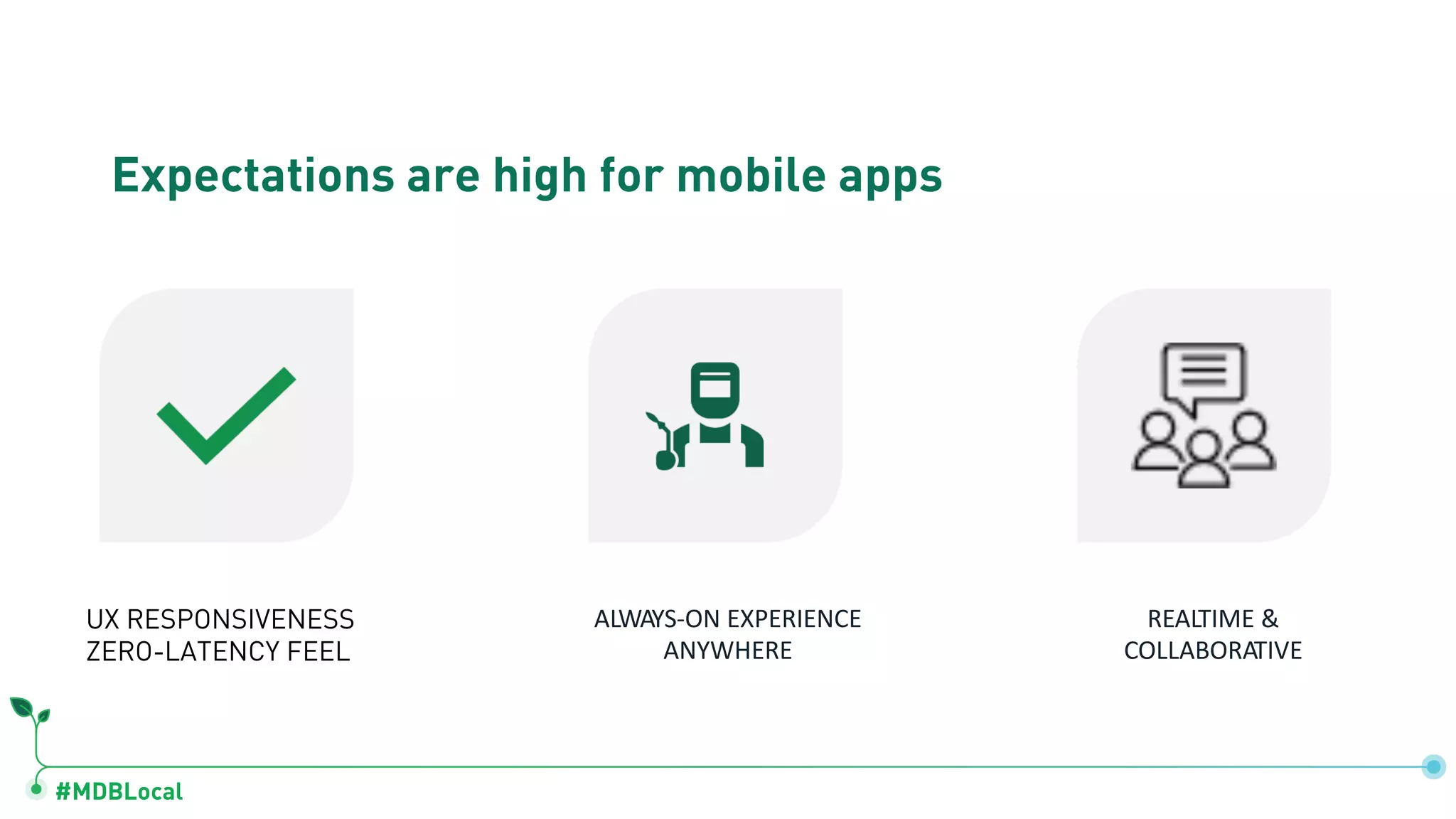 Expectations are high for mobile apps

UX RESPONSIVENESS
ZERO-LATENCY FEEL

ALWAYS-ON EXPERIENCE
ANYWHERE

REALTIME &
COLLABORATIVE

#MDBLocal